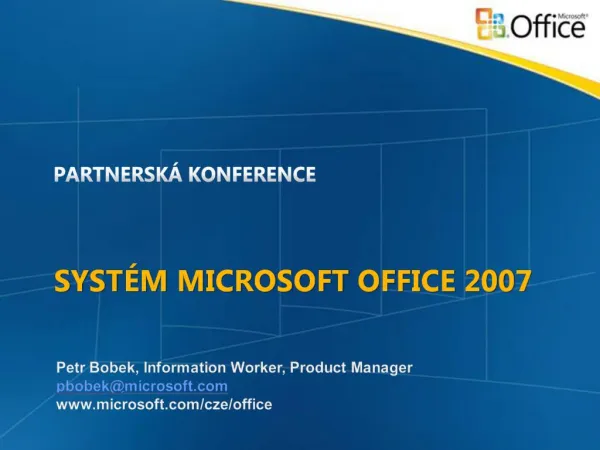 Microsoft® Office

PARTNERSKÁ KONFERENCE

SYSTÉM MICROSOFT OFFICE 2007

Petr Bobek, Information Worker, Product Manager
pbobek@microsoft.com
www.microsoft.com/cze/office